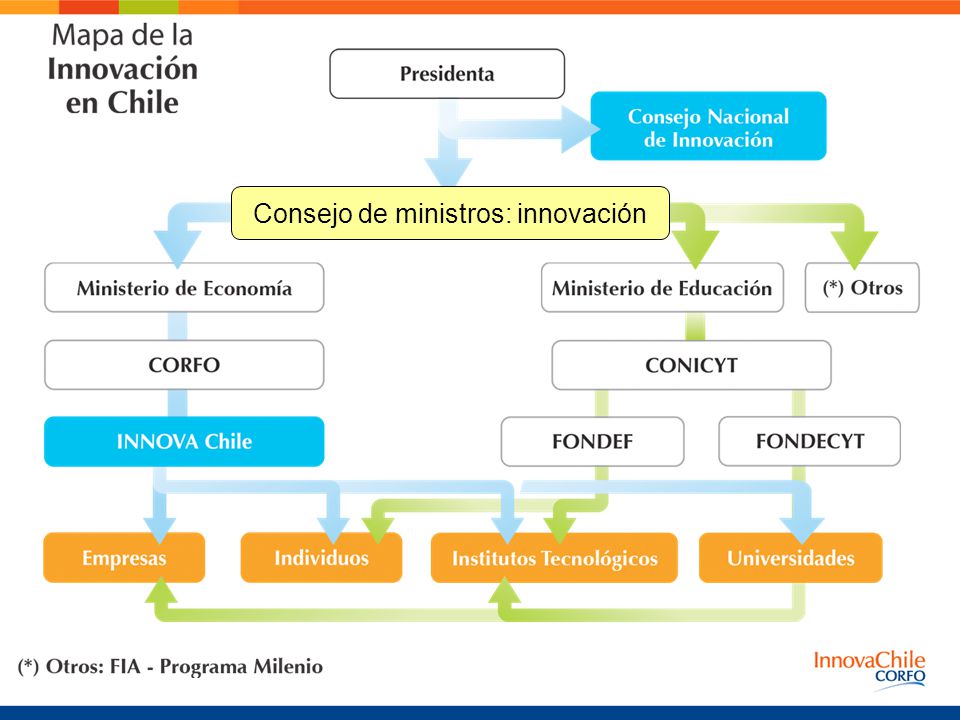 Mapa de la
Innovación
en Chile

Presidenta

Consejo Nacional de Innovación

Consejo de ministros: innovación

Ministerio de Economía

Ministerio de Educación

(*) Otros

CORFO

CONICYT

INNOVA Chile

FONDEF

FONDECYT

Empresas

Individuos

Institutos Tecnológicos

Universidades

(*) Otros: FIA - Programa Milenio

InnovaChile
CORFO